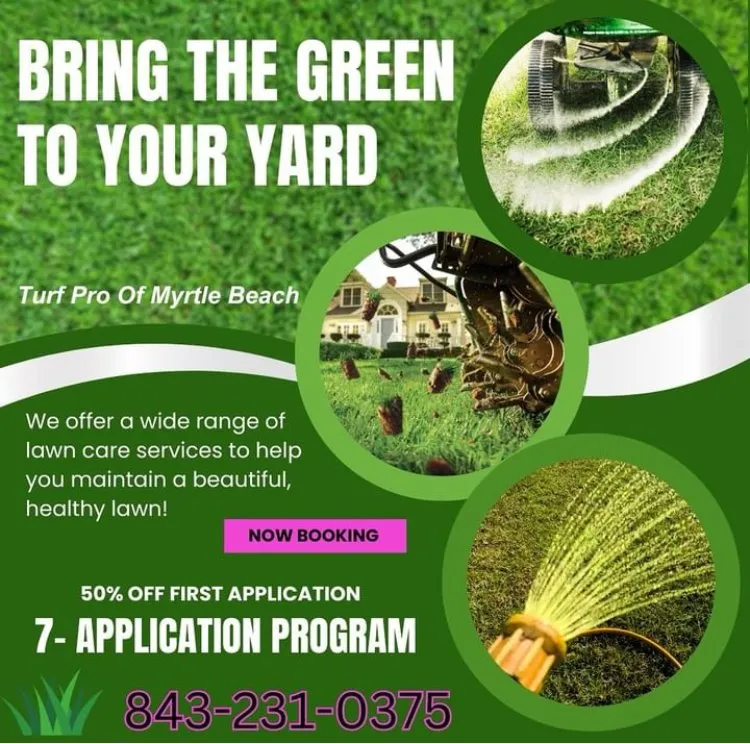 BRING THE GREEN TO YOUR YARD

Turf Pro Of Myrtle Beach

We offer a wide range of lawn care services to help you maintain a beautiful, healthy lawn!

NOW BOOKING

50% OFF FIRST APPLICATION

7- APPLICATION PROGRAM

843-231-0375